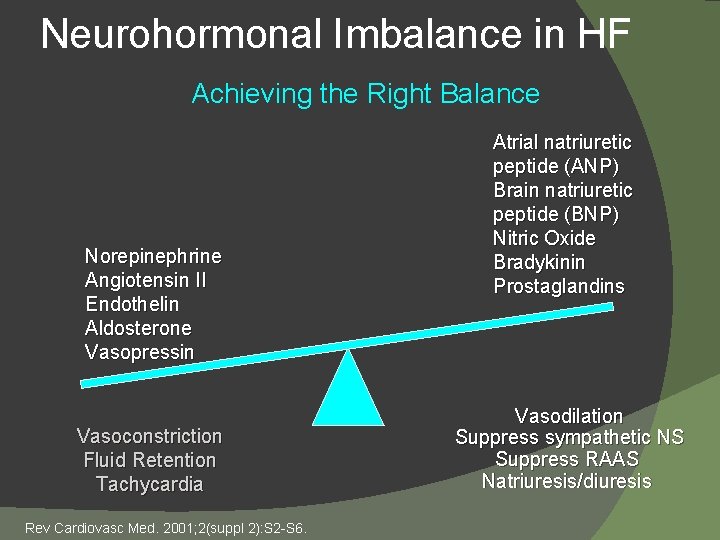 Neurohormonal Imbalance in HF

Achieving the Right Balance

Norepinephrine
Angiotensin II
Endothelin
Aldosterone
Vasopressin

Atrial natriuretic peptide (ANP)
Brain natriuretic peptide (BNP)
Nitric Oxide
Bradykinin
Prostaglandins

Vasoconstriction
Fluid Retention
Tachycardia

Vasodilation
Suppress sympathetic NS
Suppress RAAS
Natriuresis/diuresis

Rev Cardiovasc Med. 2001;2(suppl 2):S2-S6.